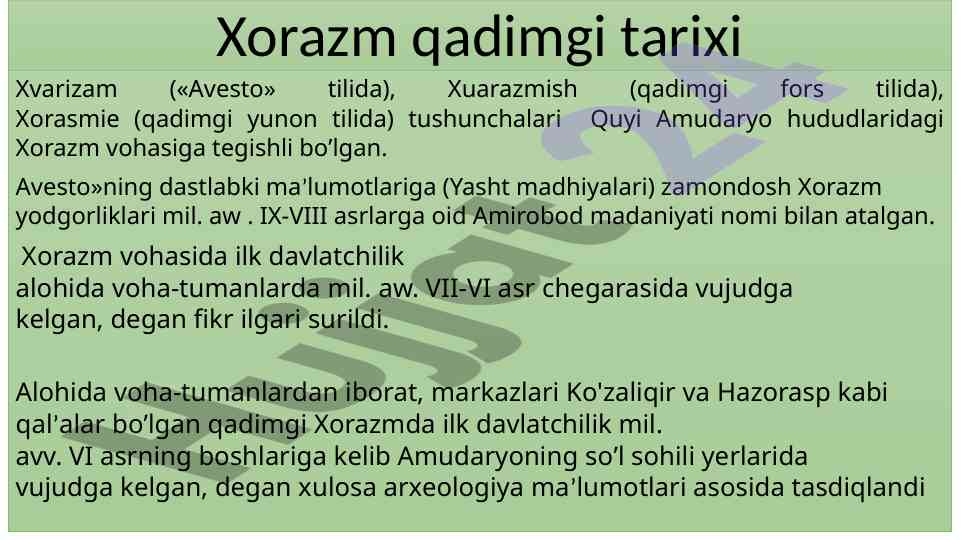 Xorazm qadimgi tarixi

Xvarizam («Avesto» tilida), Xuarazmish (qadimgi fors tilida), Xorasmie (qadimgi yunon tilida) tushunchalari Quyi Amudaryo hududlaridagi Xorazm vohasiga tegishli bo’lgan.

Avesto»ning dastlabki ma’lumotlariga (Yasht madhiyalari) zamondosh Xorazm yodgorliklari mil. aw . IX-VIII asrlarga oid Amirobod madaniyati nomi bilan atalgan.

Xorazm vohasida ilk davlatchilik alohida voha-tumanlarda mil. aw. VII-VI asr chegarasida vujudga kelgan, degan fikr ilgari surildi.

Alohida voha-tumanlardan iborat, markazlari Ko'zaliqir va Hazorasp kabi qal’alar bo’lgan qadimgi Xorazmda ilk davlatchilik mil. avv. VI asrning boshlariga kelib Amudaryoning so’l sohili yerlarida vujudga kelgan, degan xulosa arxeologiya ma’lumotlari asosida tasdiqlandi

Hujjat24